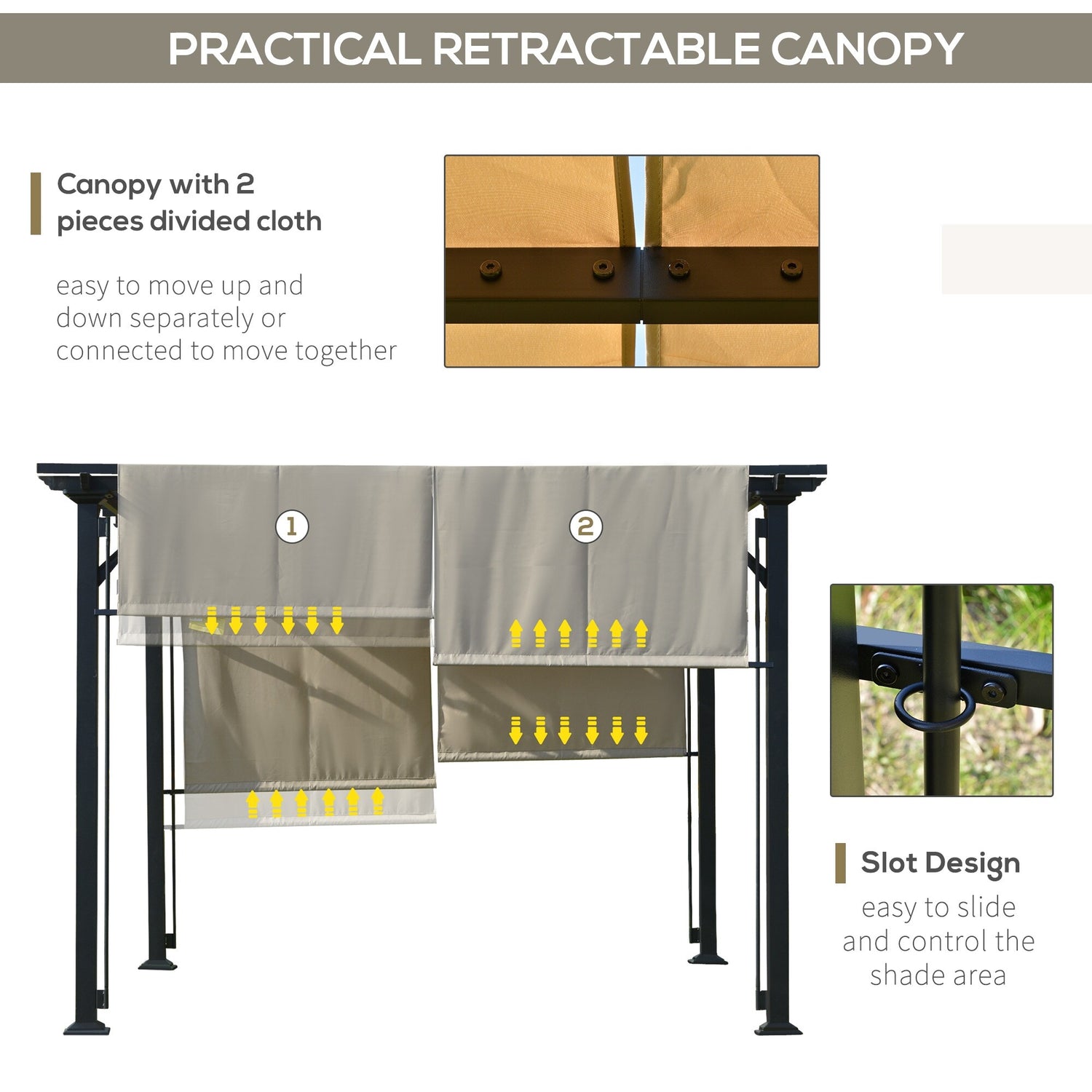 PRACTICAL RETRACTABLE CANOPY

Canopy with 2 pieces divided cloth

easy to move up and down separately or connected to move together

1

2

Slot Design

easy to slide and control the shade area